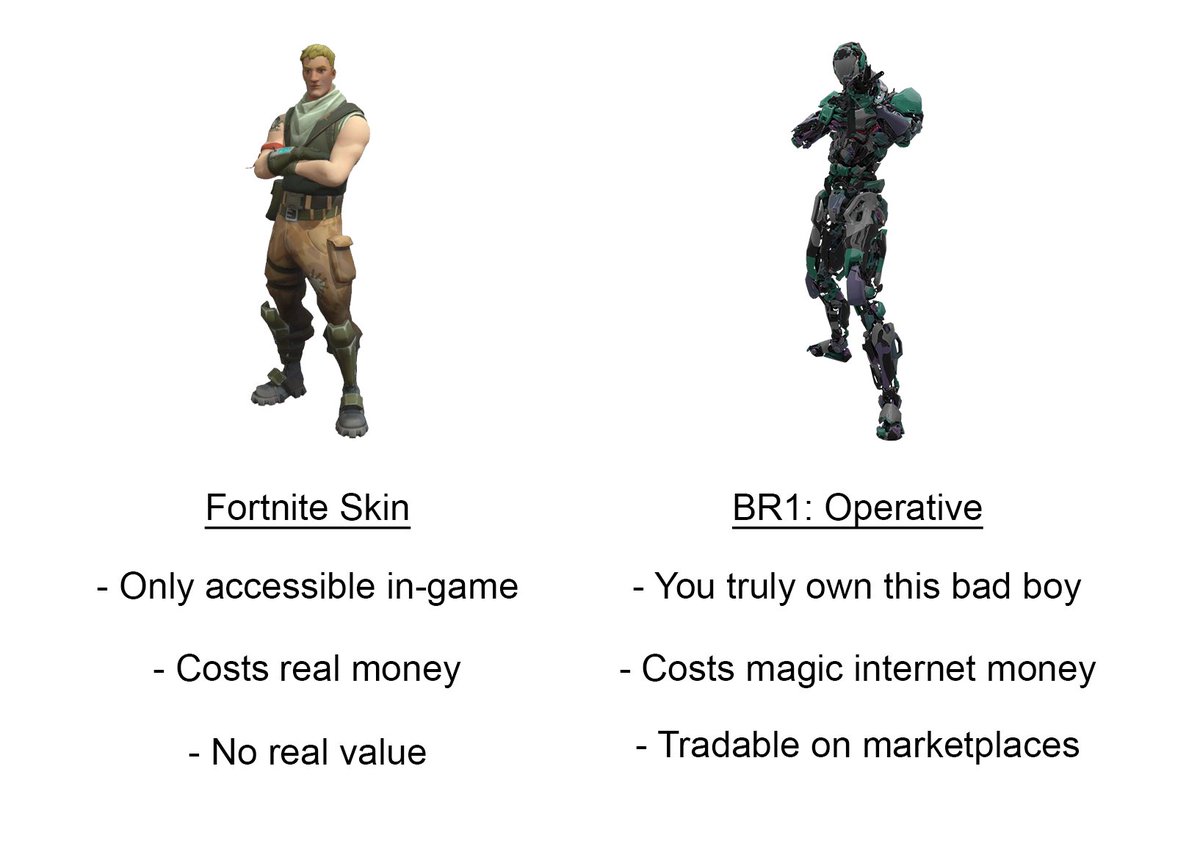 Fortnite Skin

- Only accessible in-game

- Costs real money

- No real value

BR1: Operative

- You truly own this bad boy

- Costs magic internet money

- Tradable on marketplaces